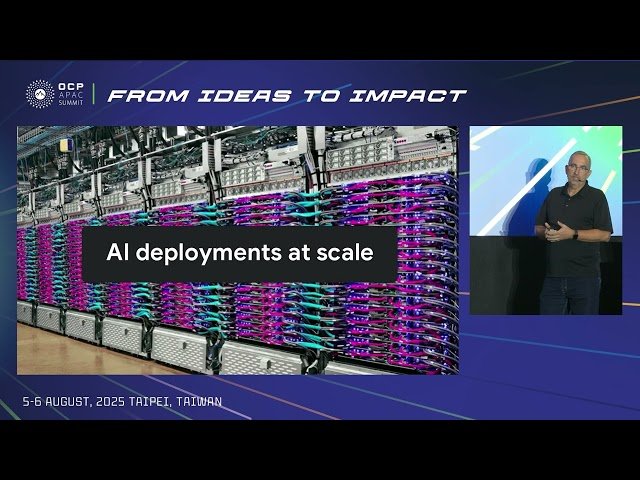 OCP APAC SUMMIT

FROM IDEAS TO IMPACT

AI deployments at scale

5-6 AUGUST, 2025 TAIPEI, TAIWAN